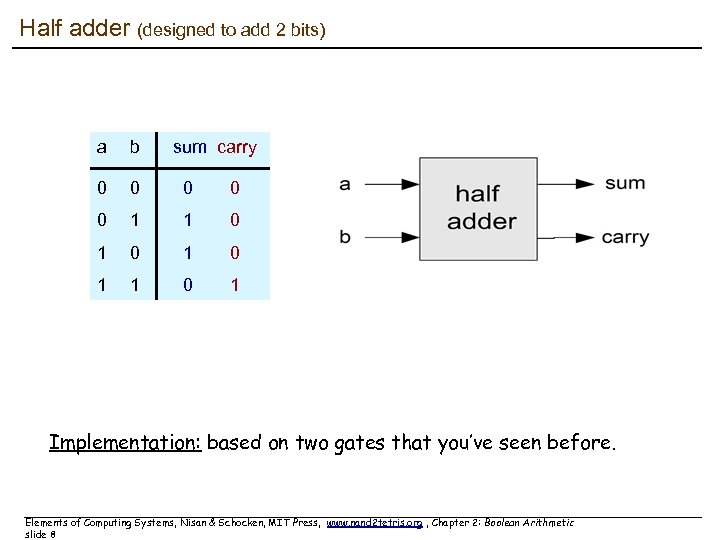 Half adder (designed to add 2 bits)

| a | b | sum | carry |
|---|---|---|---|
| 0 | 0 | 0 | 0 |
| 0 | 1 | 1 | 0 |
| 1 | 0 | 1 | 0 |
| 1 | 1 | 0 | 1 |

a
b
half adder
sum
carry

Implementation: based on two gates that you've seen before.

Elements of Computing Systems, Nisan & Schocken, MIT Press, www.nand2tetris.org , Chapter 2: Boolean Arithmetic
slide 8